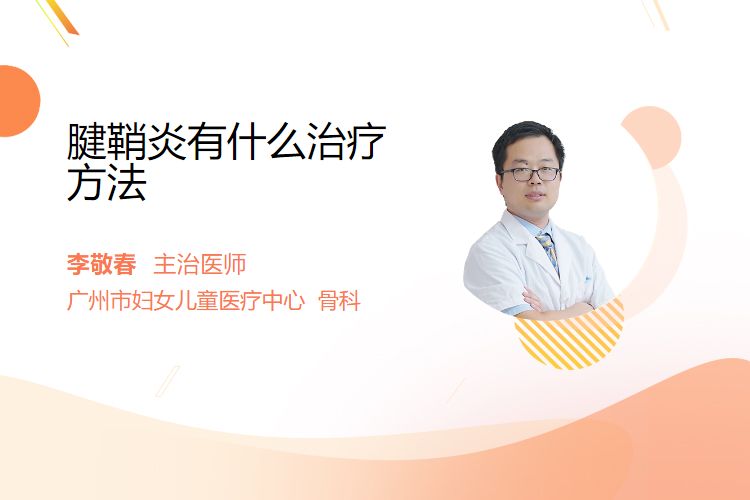 腱鞘炎有什么治疗方法

李敬春 主治医师
广州市妇女儿童医疗中心 骨科